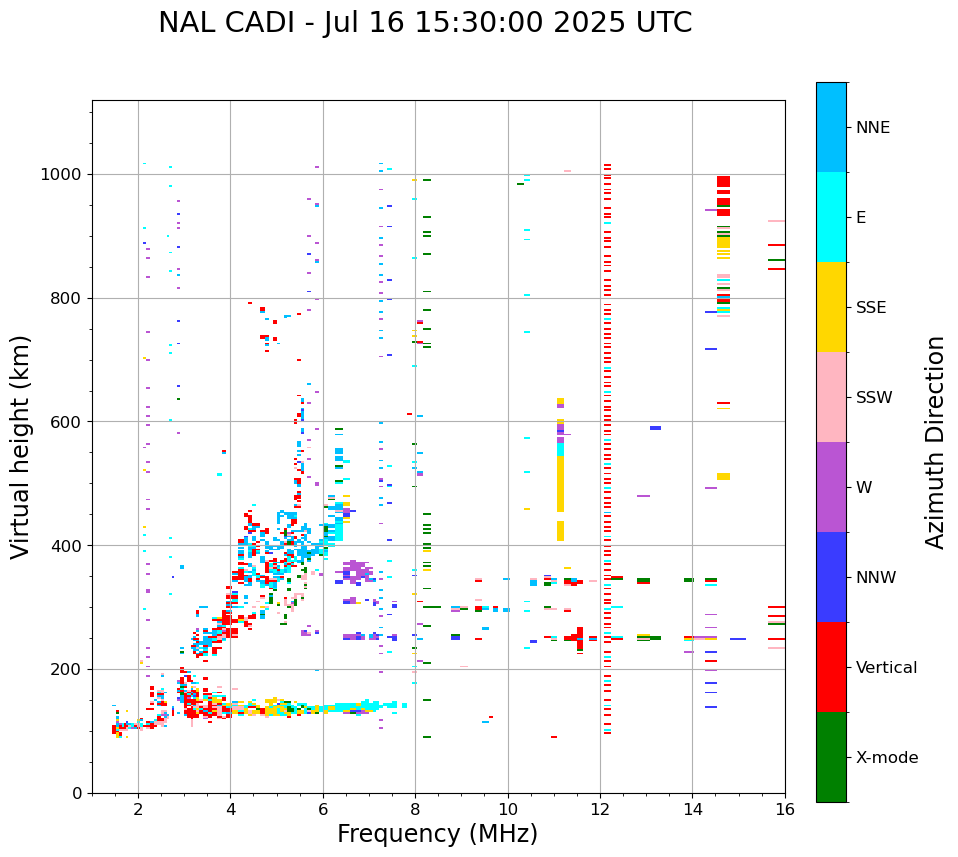 NAL CADI - Jul 16 15:30:00 2025 UTC

Virtual height (km)

1000
800
600
400
200
0

2
4
6
8
10
12
14
16

Frequency (MHz)

NNE
E
SSE
SSW
W
NNW
Vertical
X-mode

Azimuth Direction